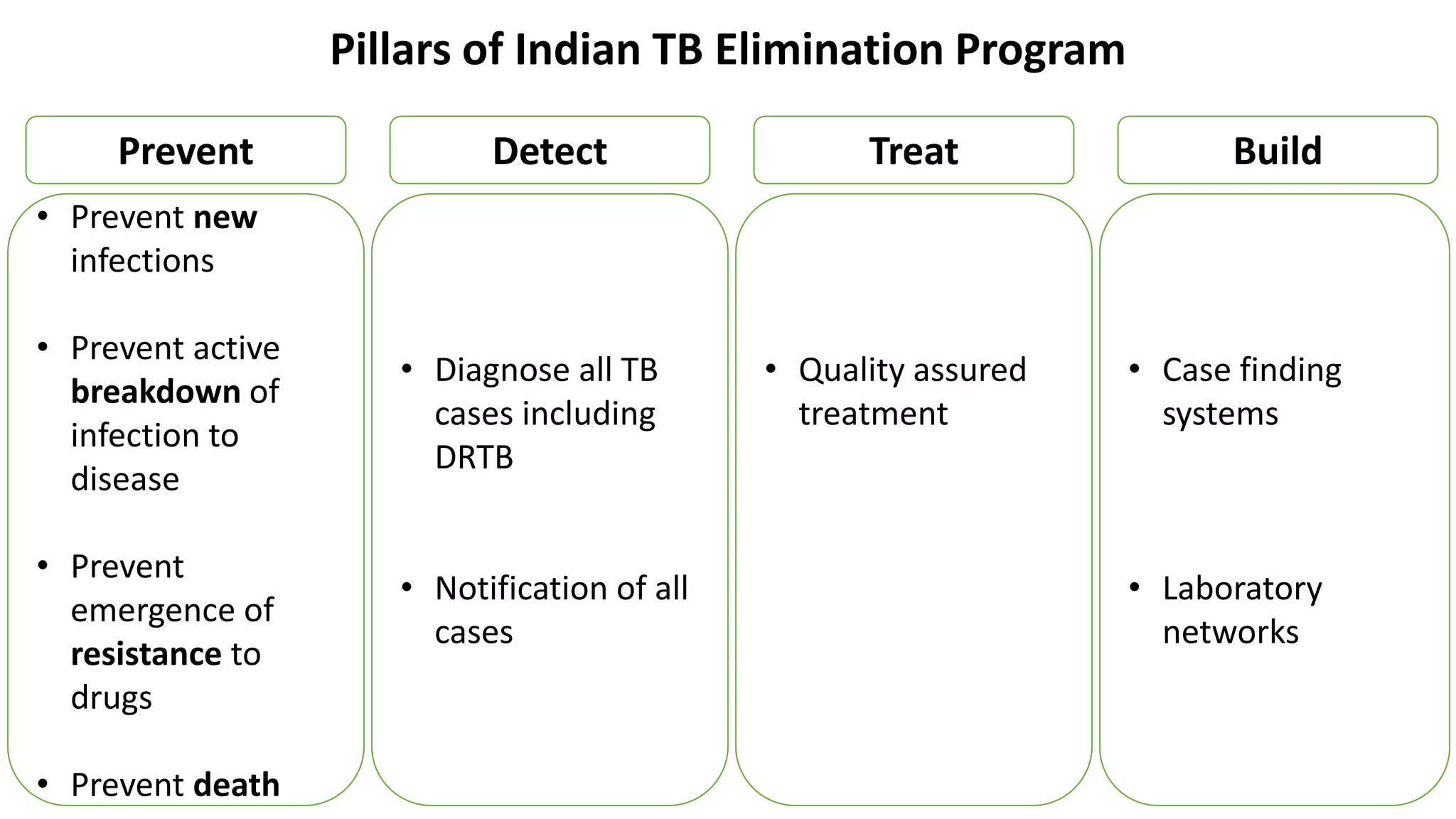 Pillars of Indian TB Elimination Program

Prevent

• Prevent new infections

• Prevent active breakdown of infection to disease

• Prevent emergence of resistance to drugs

• Prevent death

Detect

• Diagnose all TB cases including DRTB

• Notification of all cases

Treat

• Quality assured treatment

Build

• Case finding systems

• Laboratory networks